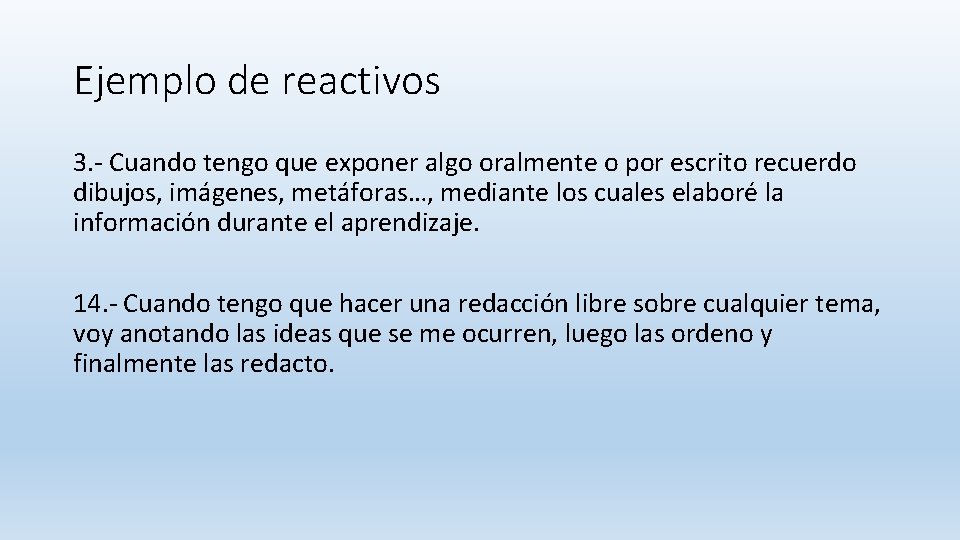 Ejemplo de reactivos

3.- Cuando tengo que exponer algo oralmente o por escrito recuerdo dibujos, imágenes, metáforas…, mediante los cuales elaboré la información durante el aprendizaje.

14.- Cuando tengo que hacer una redacción libre sobre cualquier tema, voy anotando las ideas que se me ocurren, luego las ordeno y finalmente las redacto.